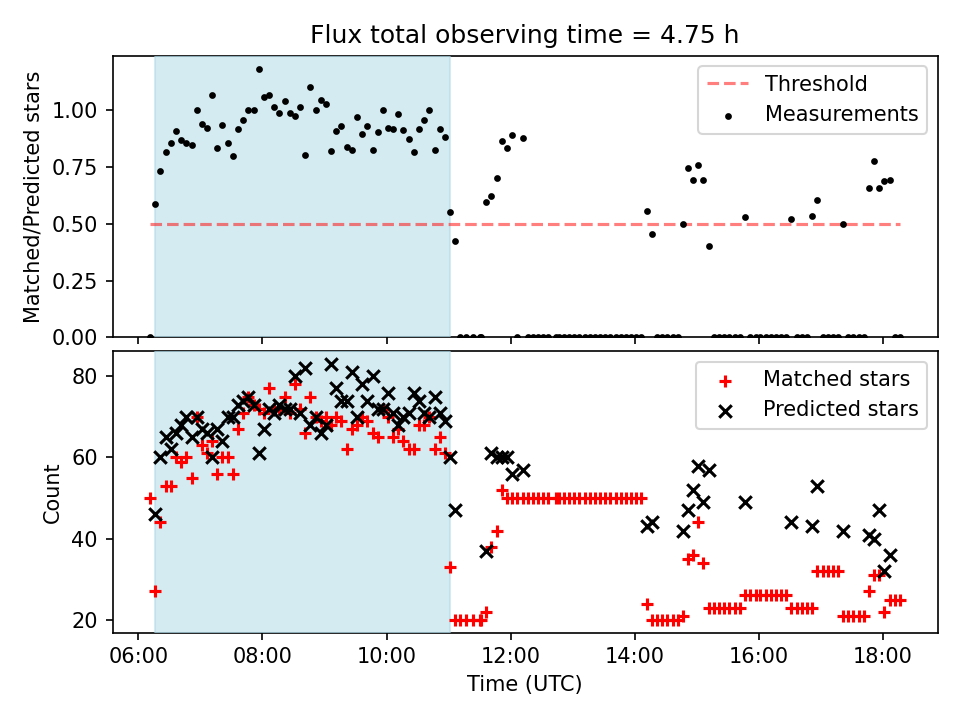 Flux total observing time = 4.75 h

Matched/Predicted stars

1.00
0.75
0.50
0.25
0.00

Threshold
Measurements

Count

80
60
40
20

Matched stars
Predicted stars

06:00 08:00 10:00 12:00 14:00 16:00 18:00

Time (UTC)